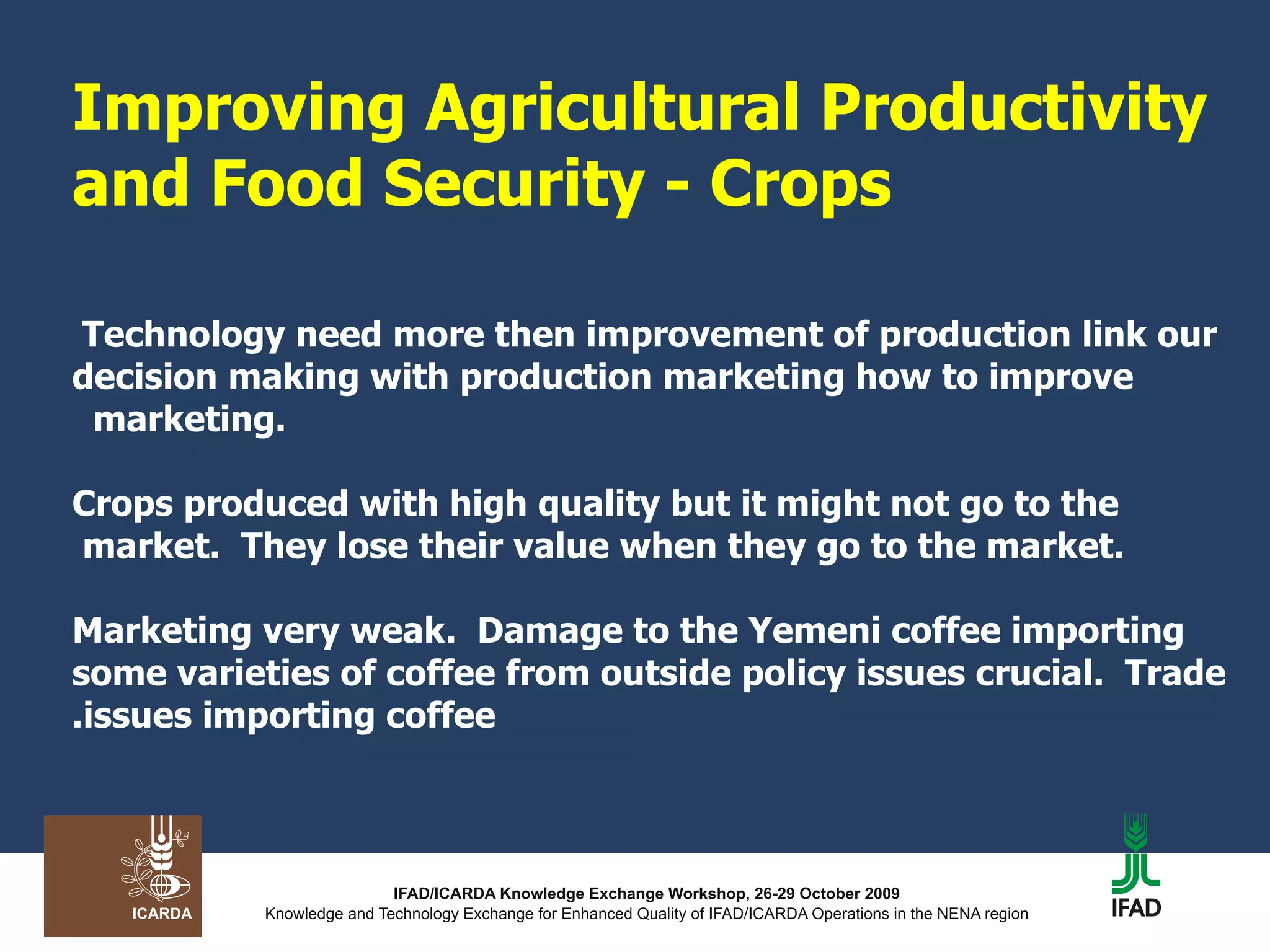 Improving Agricultural Productivity and Food Security - Crops

Technology need more then improvement of production link our decision making with production marketing how to improve marketing.

Crops produced with high quality but it might not go to the market. They lose their value when they go to the market.

Marketing very weak. Damage to the Yemeni coffee importing some varieties of coffee from outside policy issues crucial. Trade .issues importing coffee

ICARDA

IFAD/ICARDA Knowledge Exchange Workshop, 26-29 October 2009
Knowledge and Technology Exchange for Enhanced Quality of IFAD/ICARDA Operations in the NENA region

IFAD